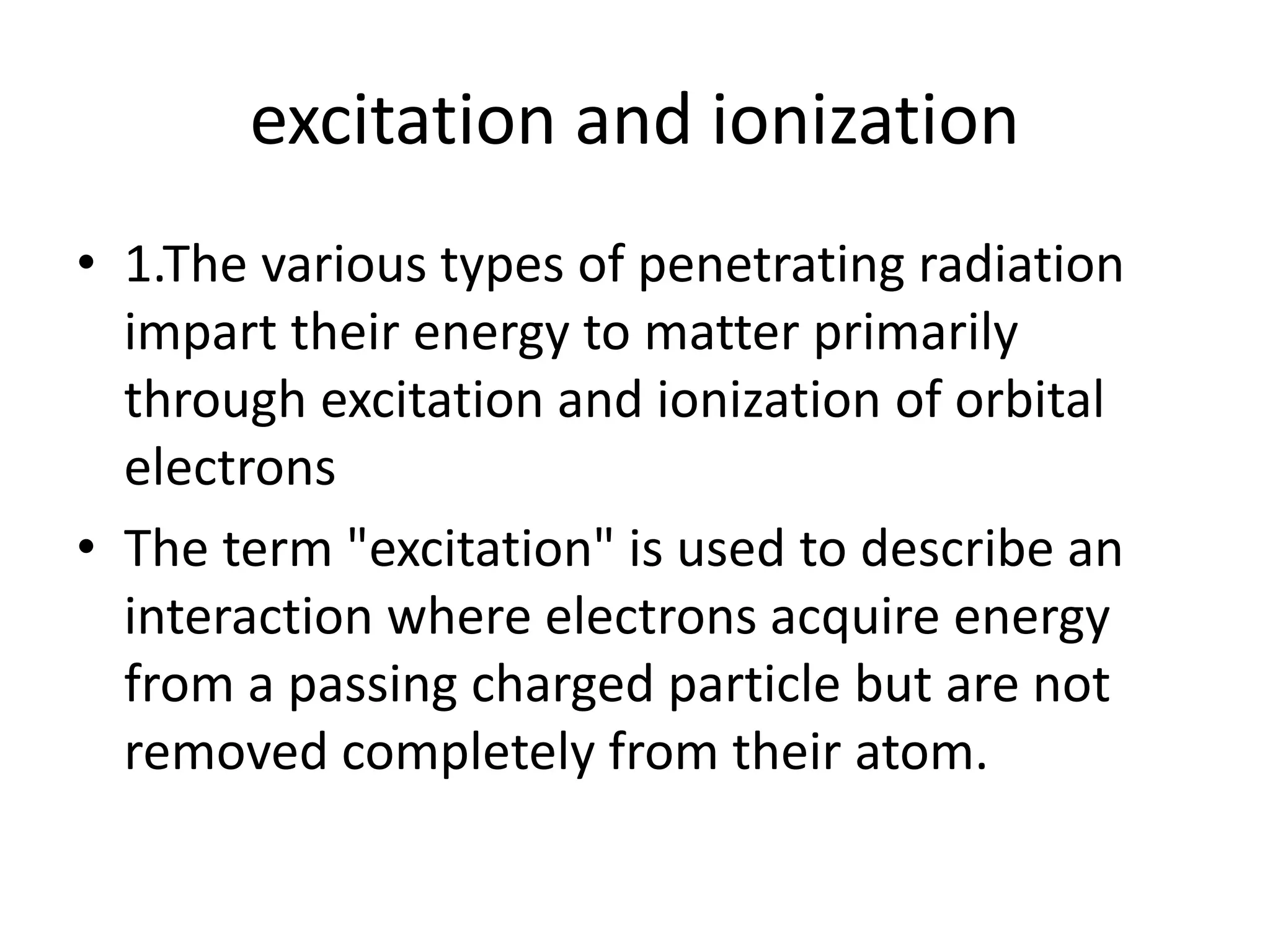 excitation and ionization

• 1.The various types of penetrating radiation impart their energy to matter primarily through excitation and ionization of orbital electrons

• The term "excitation" is used to describe an interaction where electrons acquire energy from a passing charged particle but are not removed completely from their atom.